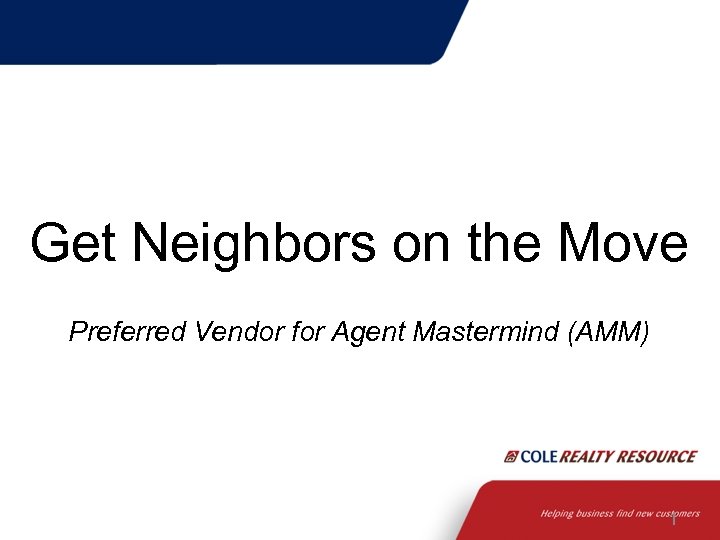 Get Neighbors on the Move

Preferred Vendor for Agent Mastermind (AMM)

COLE REALTY RESOURCE

Helping business find new customers

1